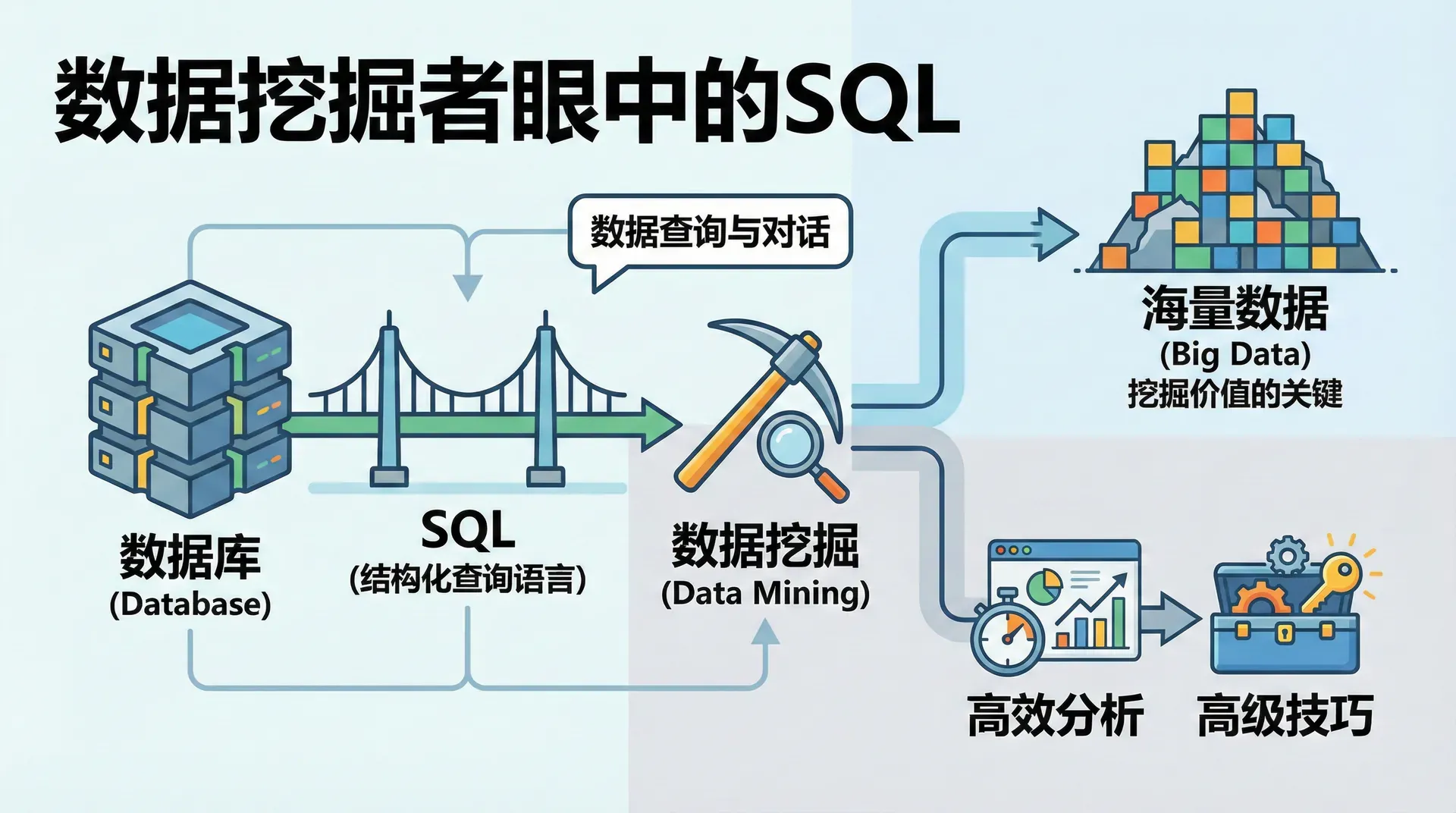 数据挖掘者眼中的SQL

数据查询与对话

数据库
(Database)

SQL
(结构化查询语言)

数据挖掘
(Data Mining)

海量数据
(Big Data)
挖掘价值的关键

高效分析

高级技巧